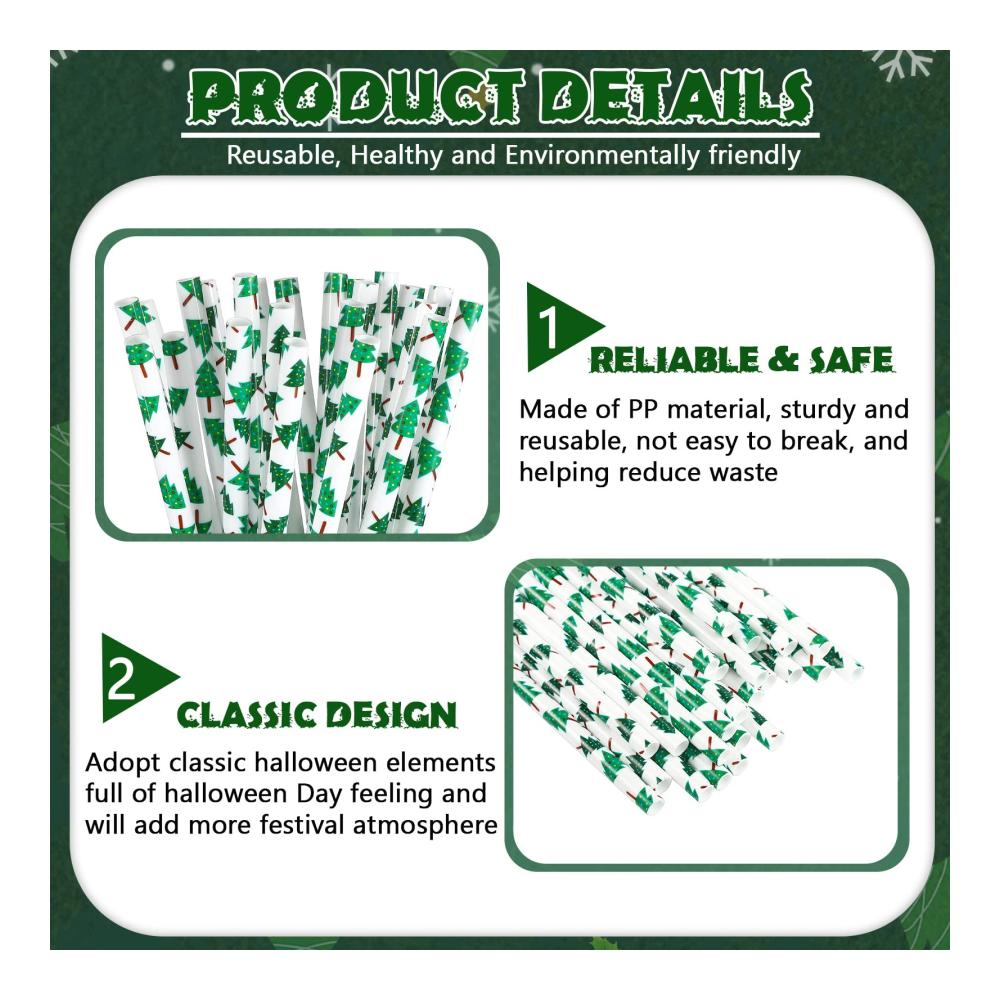 PRODUCT DETAILS

Reusable, Healthy and Environmentally friendly

1

RELIABLE & SAFE

Made of PP material, sturdy and reusable, not easy to break, and helping reduce waste

2

CLASSIC DESIGN

Adopt classic halloween elements full of halloween Day feeling and will add more festival atmosphere